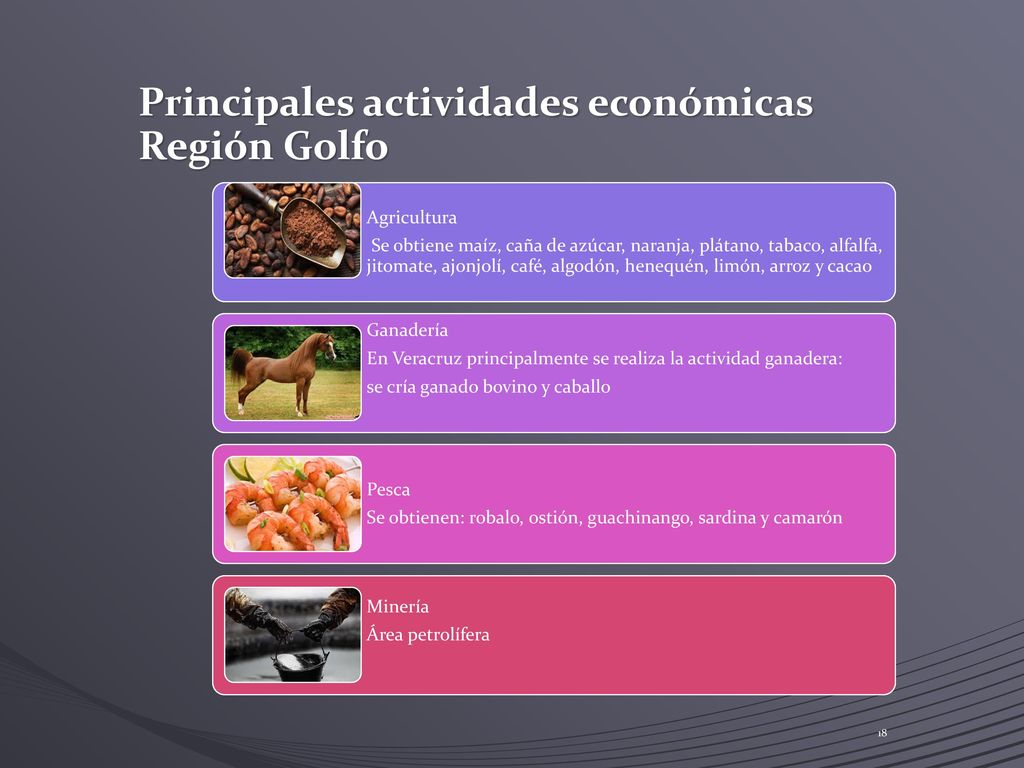 Principales actividades económicas Región Golfo

Agricultura
Se obtiene maíz, caña de azúcar, naranja, plátano, tabaco, alfalfa, jitomate, ajonjolí, café, algodón, henequén, limón, arroz y cacao

Ganadería
En Veracruz principalmente se realiza la actividad ganadera:
se cría ganado bovino y caballo

Pesca
Se obtienen: robalo, ostión, guachinango, sardina y camarón

Minería
Área petrolífera

18